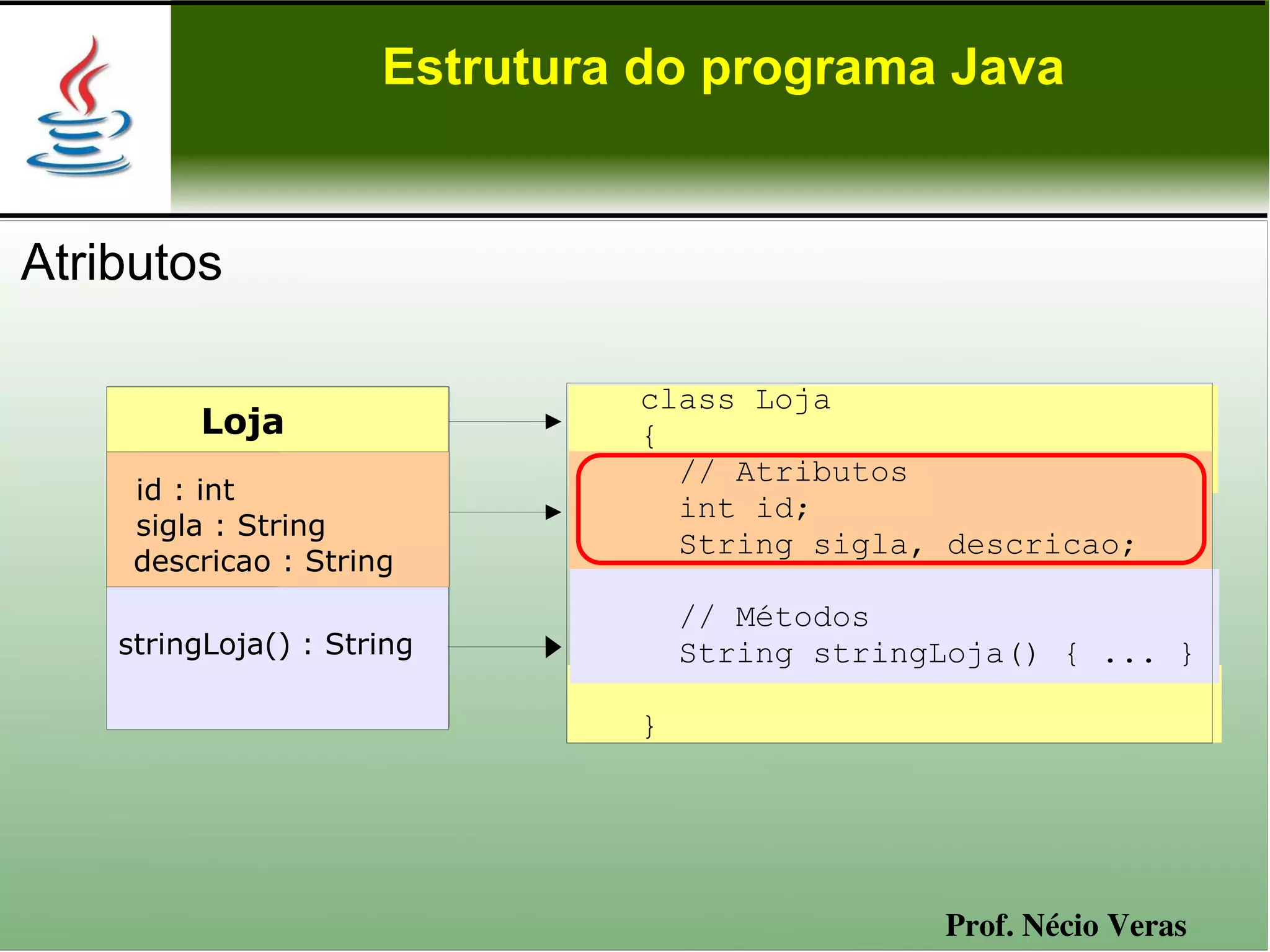 Estrutura do programa Java

Atributos

Loja

id : int
sigla : String
descricao : String

stringLoja() : String

class Loja
{
// Atributos
int id;
String sigla, descricao;

// Métodos
String stringLoja() { ... }

}

Prof. Nécio Veras